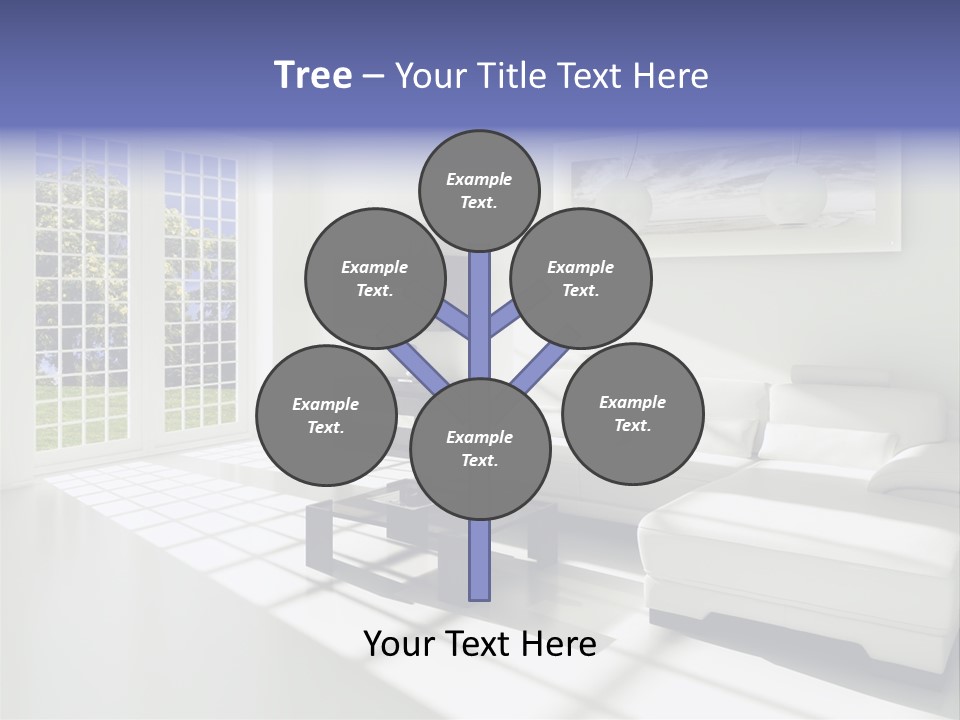 Tree – Your Title Text Here

Example Text.

Example Text.

Example Text.

Example Text.

Example Text.

Example Text.

Your Text Here